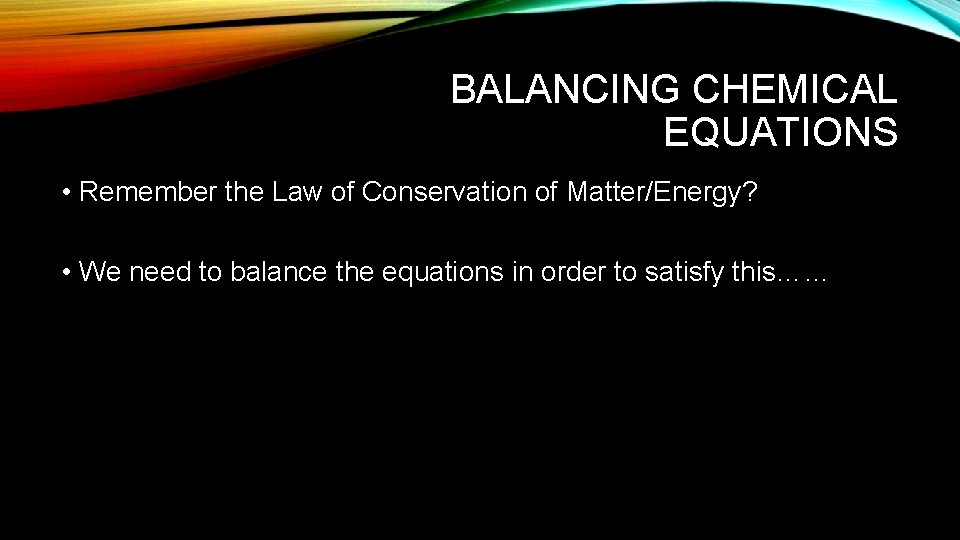 BALANCING CHEMICAL EQUATIONS

• Remember the Law of Conservation of Matter/Energy?

• We need to balance the equations in order to satisfy this……